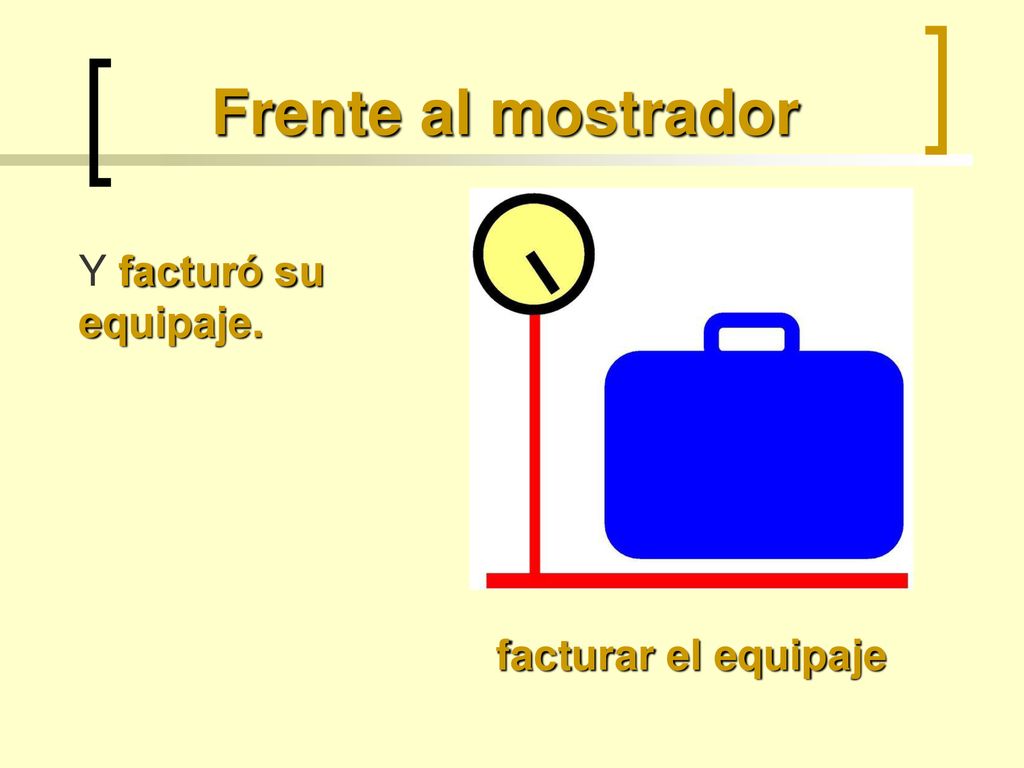 Frente al mostrador

Y facturó su equipaje.

facturar el equipaje